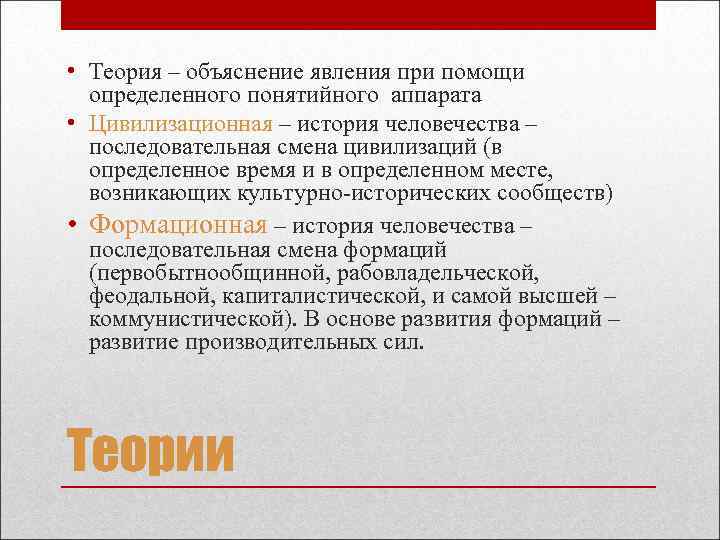 • Теория – объяснение явления при помощи определенного понятийного аппарата

• Цивилизационная – история человечества – последовательная смена цивилизаций (в определенное время и в определенном месте, возникающих культурно-исторических сообществ)

• Формационная – история человечества – последовательная смена формаций (первобытнообщинной, рабовладельческой, феодальной, капиталистической, и самой высшей – коммунистической). В основе развития формаций – развитие производительных сил.

Теории